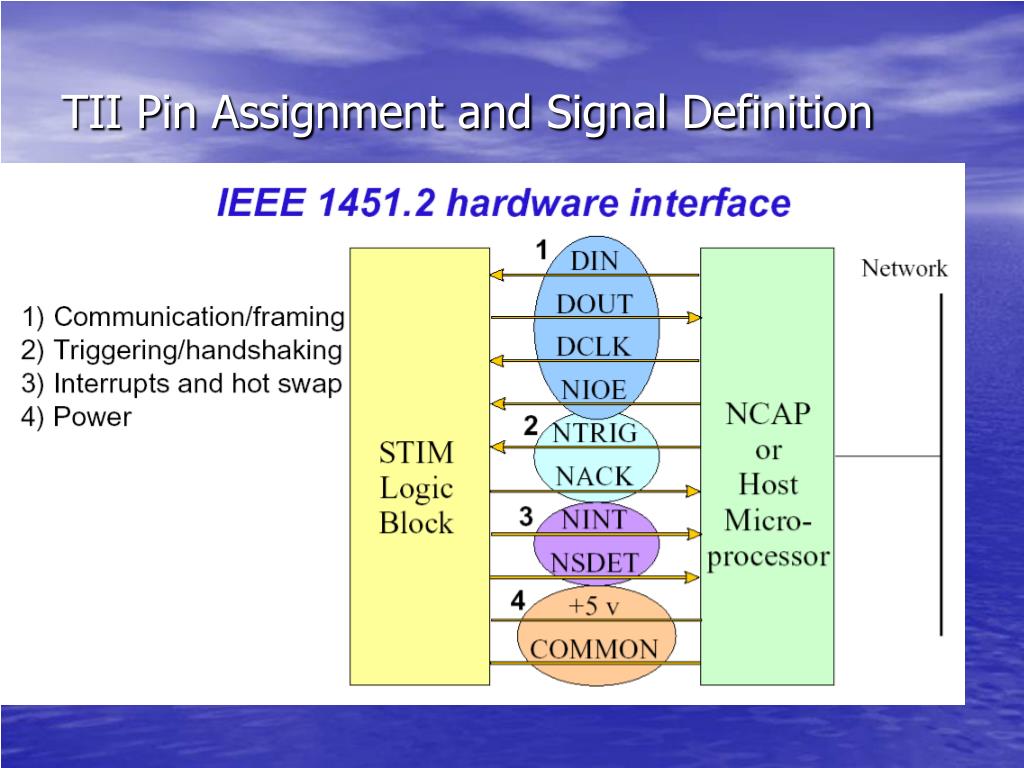 TII Pin Assignment and Signal Definition

IEEE 1451.2 hardware interface

1) Communication/framing
2) Triggering/handshaking
3) Interrupts and hot swap
4) Power

STIM Logic Block

1
DIN
DOUT
DCLK
NIOE
2
NTRIG
NACK
3
NINT
NSDET
4
+5 v
COMMON

NCAP or Host Micro-processor

Network